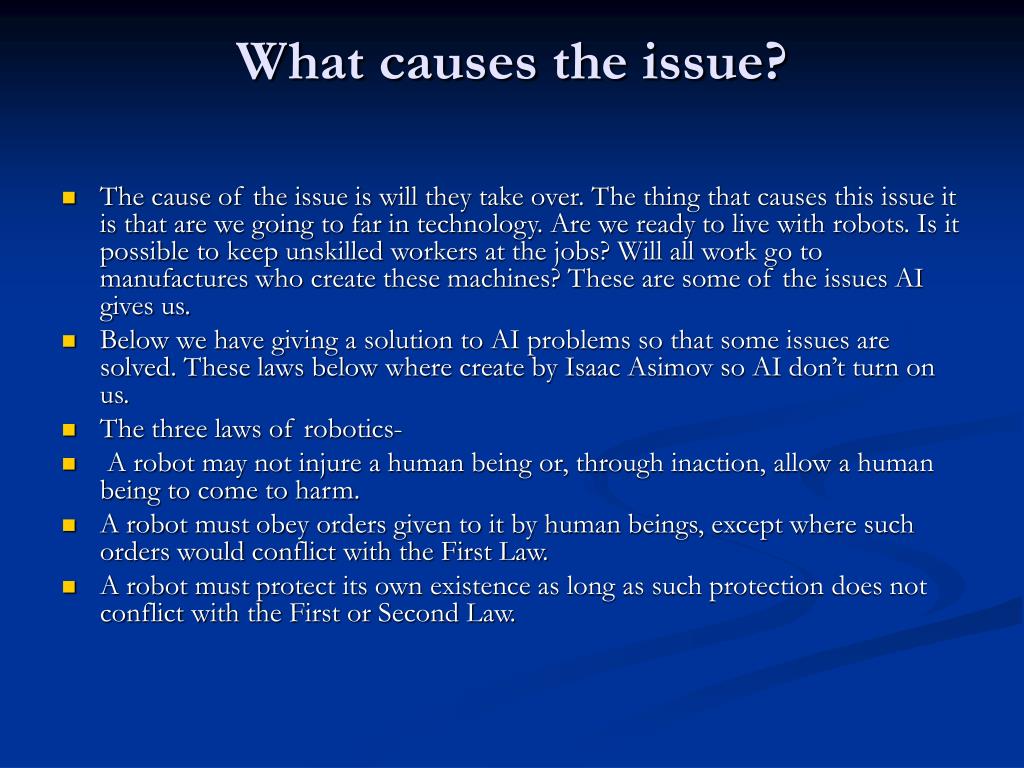 What causes the issue?

- The cause of the issue is will they take over. The thing that causes this issue it is that are we going to far in technology. Are we ready to live with robots. Is it possible to keep unskilled workers at the jobs? Will all work go to manufactures who create these machines? These are some of the issues AI gives us.
- Below we have giving a solution to AI problems so that some issues are solved. These laws below where create by Isaac Asimov so AI don't turn on us.
- The three laws of robotics-
- A robot may not injure a human being or, through inaction, allow a human being to come to harm.
- A robot must obey orders given to it by human beings, except where such orders would conflict with the First Law.
- A robot must protect its own existence as long as such protection does not conflict with the First or Second Law.